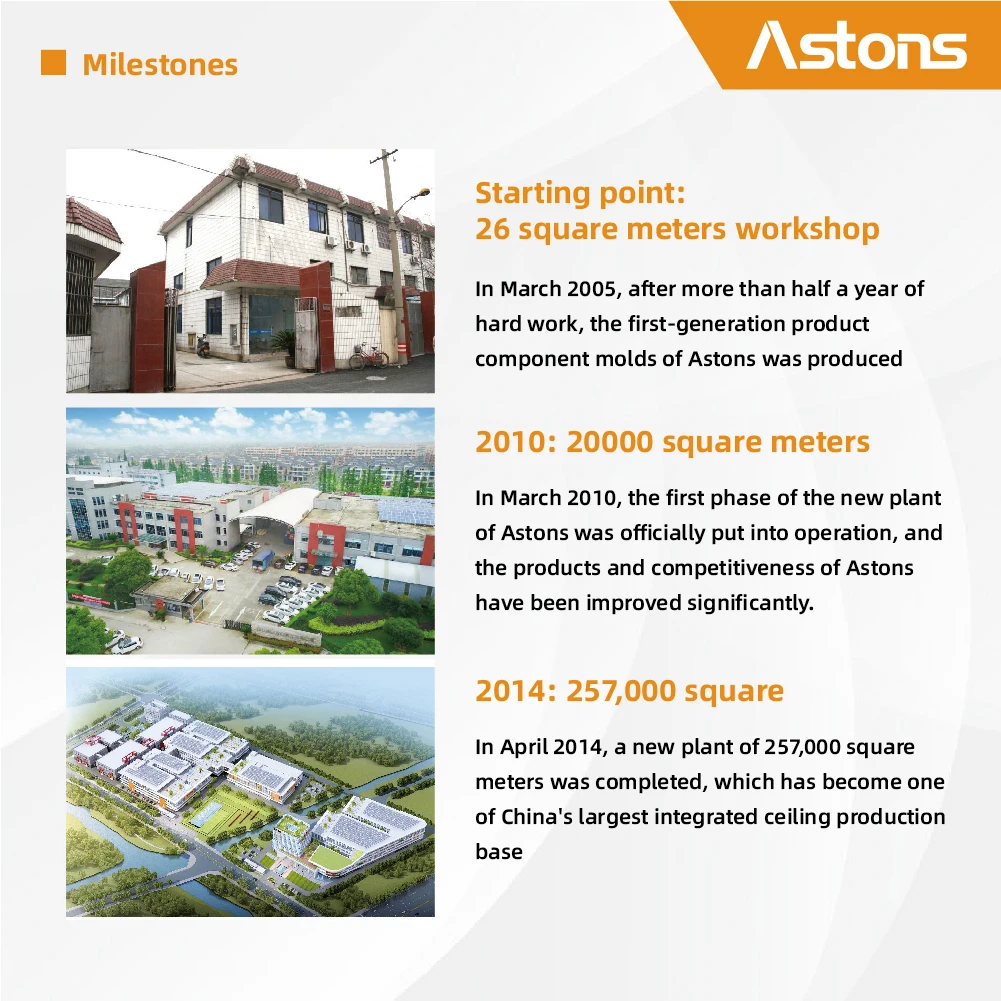 Milestones

Astons

Starting point:
26 square meters workshop

In March 2005, after more than half a year of hard work, the first-generation product component molds of Astons was produced

2010: 20000 square meters

In March 2010, the first phase of the new plant of Astons was officially put into operation, and the products and competitiveness of Astons have been improved significantly.

2014: 257,000 square

In April 2014, a new plant of 257,000 square meters was completed, which has become one of China's largest integrated ceiling production base